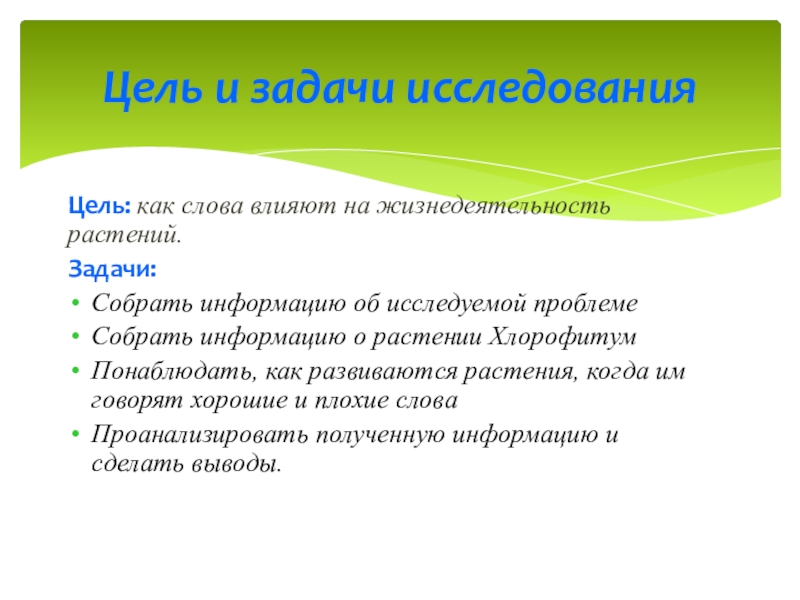 Цель и задачи исследования

Цель: как слова влияют на жизнедеятельность растений.

Задачи:

• Собрать информацию об исследуемой проблеме
• Собрать информацию о растении Хлорофитум
• Понаблюдать, как развиваются растения, когда им говорят хорошие и плохие слова
• Проанализировать полученную информацию и сделать выводы.